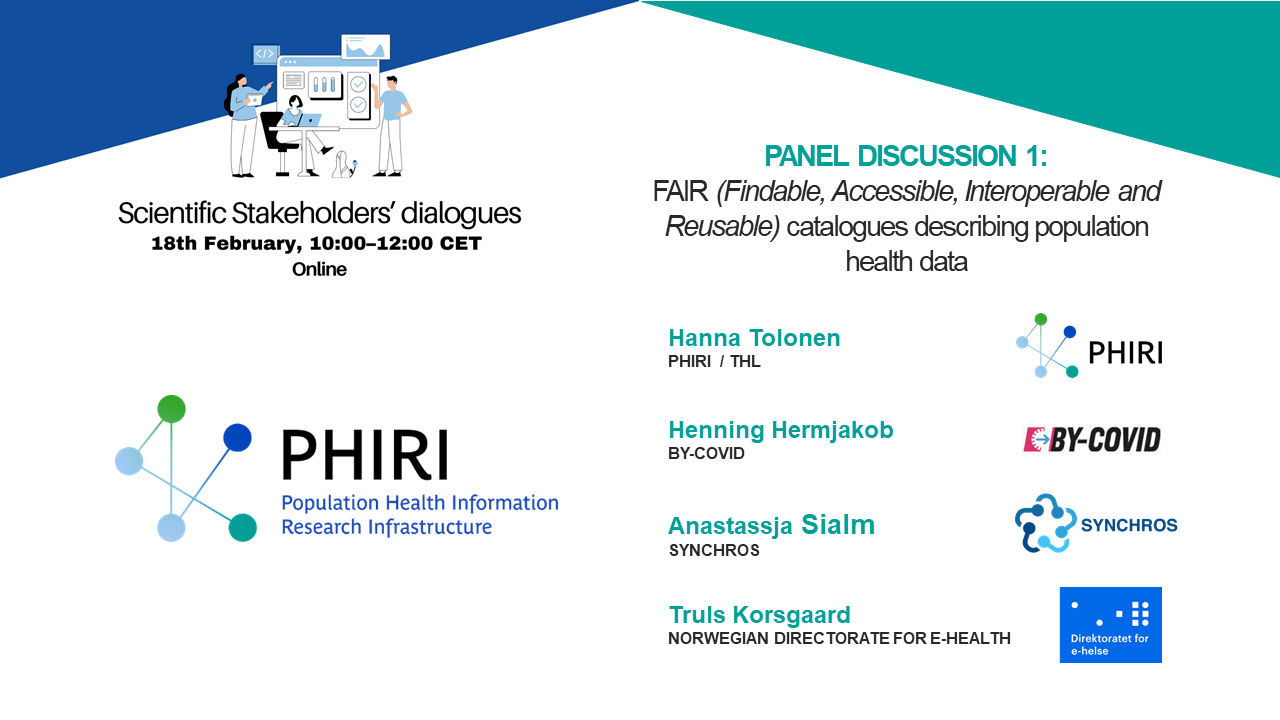 Scientific Stakeholders' dialogues
18th February, 10:00–12:00 CET
Online

PHIRI
Population Health Information Research Infrastructure

PANEL DISCUSSION 1:
FAIR (Findable, Accessible, Interoperable and Reusable) catalogues describing population health data

Hanna Tolonen
PHIRI / THL

PHIRI

Henning Hermjakob
BY-COVID

BY-COVID

Anastassja Sialm
SYNCHROS

SYNCHROS

Truls Korsgaard
NORWEGIAN DIRECTORATE FOR E-HEALTH

Direktoratet for e-helse